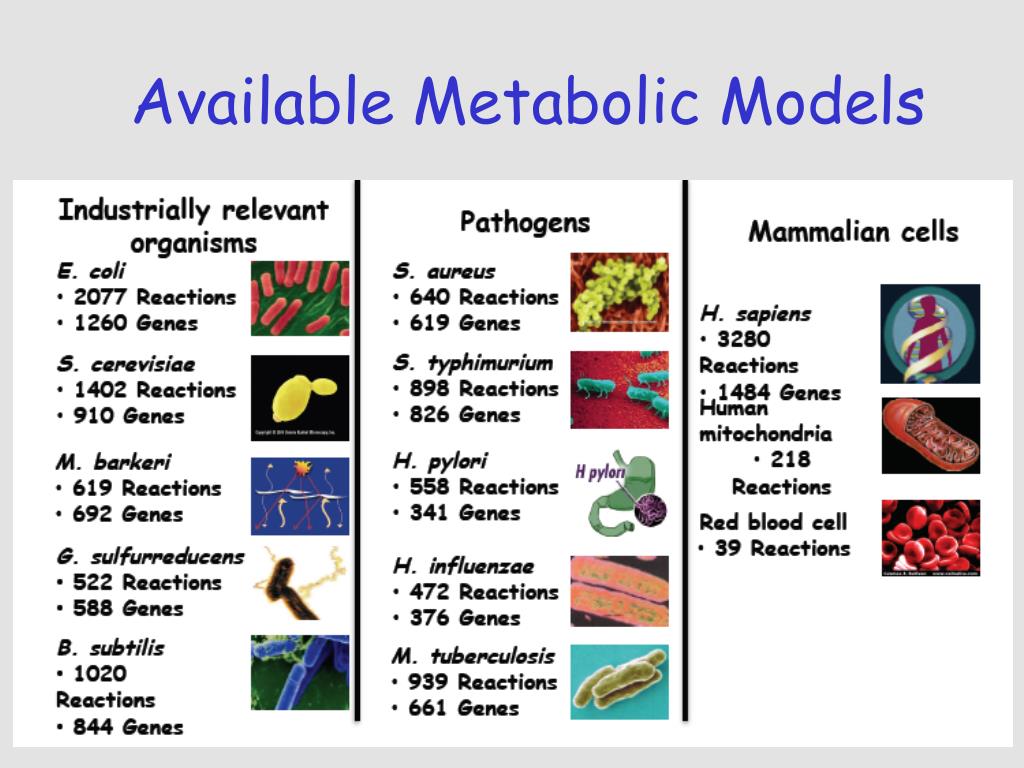 Available Metabolic Models

Industrially relevant organisms

E. coli
• 2077 Reactions
• 1260 Genes

S. cerevisiae
• 1402 Reactions
• 910 Genes

M. barkeri
• 619 Reactions
• 692 Genes

G. sulfurreducens
• 522 Reactions
• 588 Genes

B. subtilis
• 1020 Reactions
• 844 Genes

Pathogens

S. aureus
• 640 Reactions
• 619 Genes

S. typhimurium
• 898 Reactions
• 826 Genes

H. pylori
• 558 Reactions
• 341 Genes

H pylori

H. influenzae
• 472 Reactions
• 376 Genes

M. tuberculosis
• 939 Reactions
• 661 Genes

Mammalian cells

H. sapiens
• 3280 Reactions
• 1484 Genes

Human mitochondria
• 218 Reactions

Red blood cell
• 39 Reactions